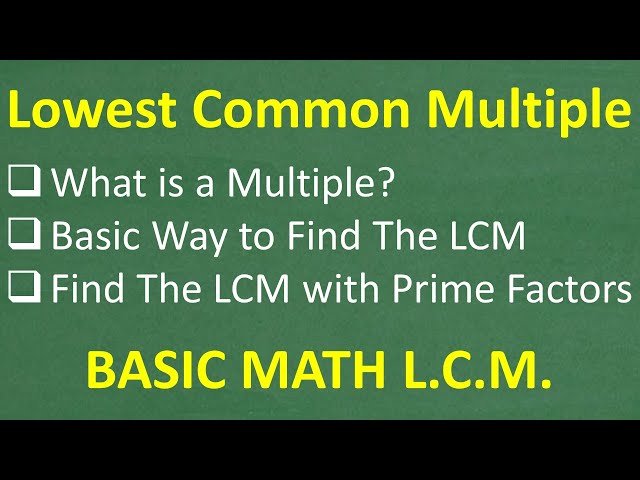 Lowest Common Multiple

❑ What is a Multiple?
❑ Basic Way to Find The LCM
❑ Find The LCM with Prime Factors

BASIC MATH L.C.M.